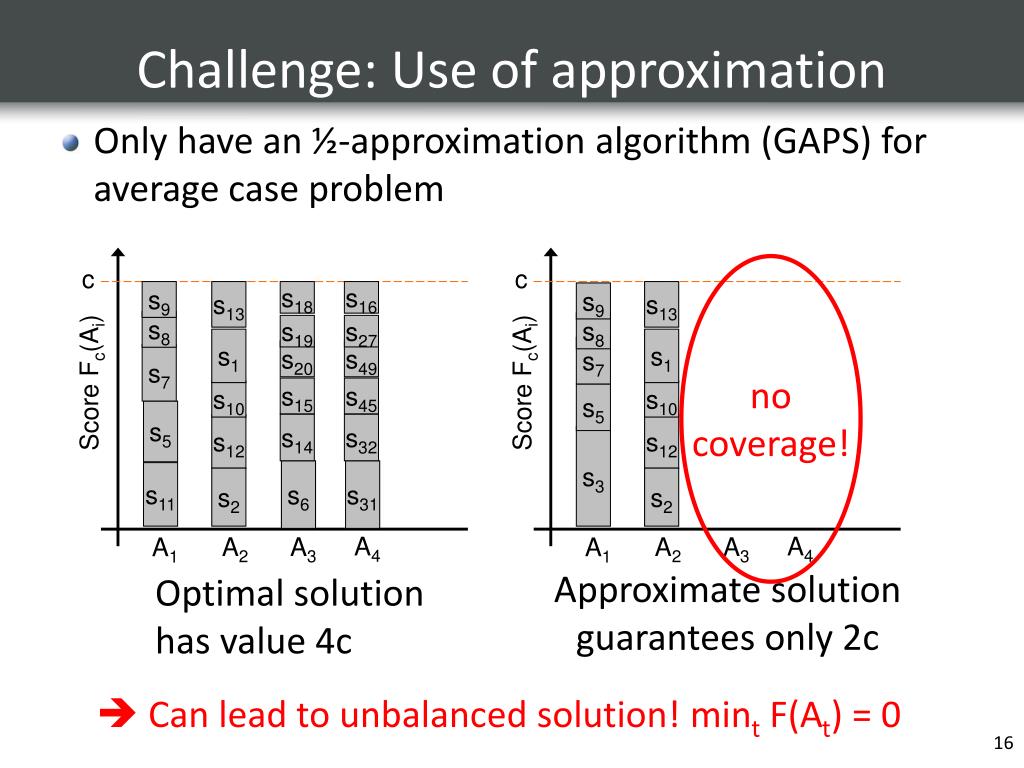 Challenge: Use of approximation

Only have an ½-approximation algorithm (GAPS) for average case problem

c

Score $F_c(A_i)$

$s_9$ $s_8$ $s_7$ $s_5$ $s_{11}$

$s_{13}$ $s_1$ $s_{10}$ $s_{12}$ $s_2$

$s_{18}$ $s_{19}$ $s_{20}$ $s_{15}$ $s_{14}$ $s_6$

$s_{16}$ $s_{27}$ $s_{49}$ $s_{45}$ $s_{32}$ $s_{31}$

$A_1$ $A_2$ $A_3$ $A_4$

Optimal solution has value 4c

c

Score $F_c(A_i)$

$s_9$ $s_8$ $s_7$ $s_5$ $s_3$

$s_{13}$ $s_1$ $s_{10}$ $s_{12}$ $s_2$

no coverage!

$A_1$ $A_2$ $A_3$ $A_4$

Approximate solution guarantees only 2c

➔ Can lead to unbalanced solution! $\min_t F(A_t) = 0$

16